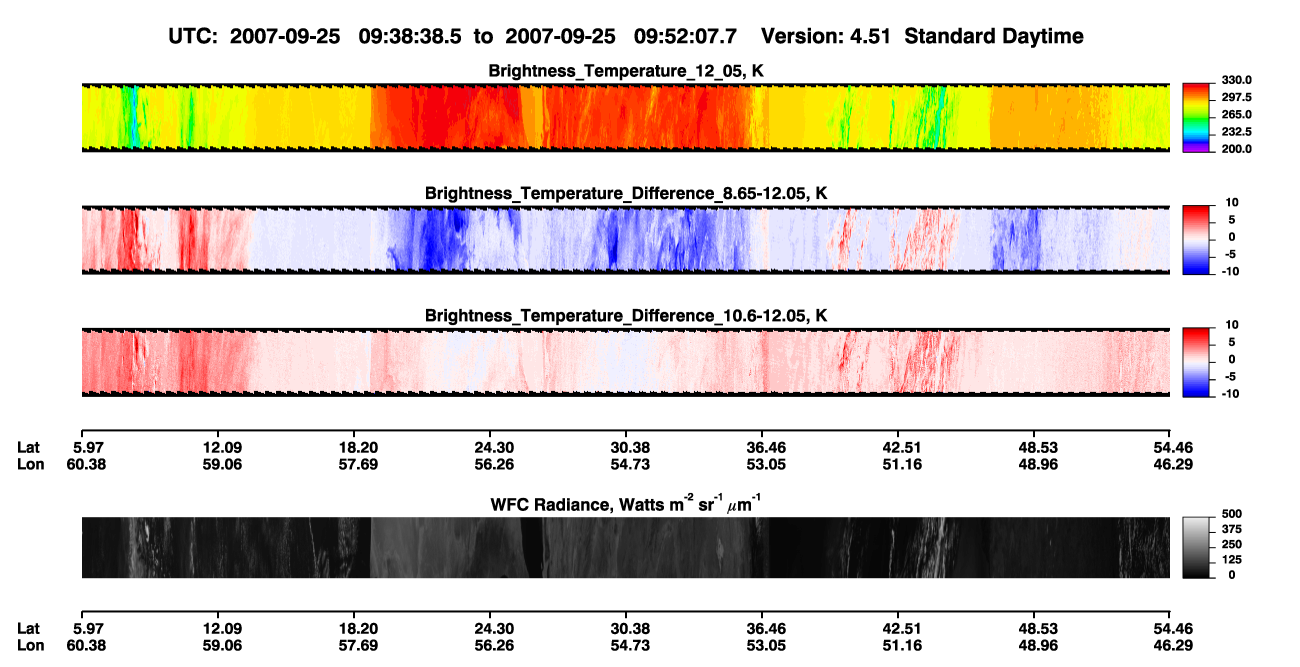 UTC: 2007-09-25 09:38:38.5 to 2007-09-25 09:52:07.7 Version: 4.51 Standard Daytime

Brightness_Temperature_12_05, K

330.0
297.5
265.0
232.5
200.0

Brightness_Temperature_Difference_8.65-12.05, K

10
5
0
-5
-10

Brightness_Temperature_Difference_10.6-12.05, K

10
5
0
-5
-10

| Lat | 5.97 | 12.09 | 18.20 | 24.30 | 30.38 | 36.46 | 42.51 | 48.53 | 54.46 |
|---|---|---|---|---|---|---|---|---|---|
| Lon | 60.38 | 59.06 | 57.69 | 56.26 | 54.73 | 53.05 | 51.16 | 48.96 | 46.29 |

WFC Radiance, Watts $m^{-2}$ $sr^{-1}$ $\mu m^{-1}$

500
375
250
125
0

| Lat | 5.97 | 12.09 | 18.20 | 24.30 | 30.38 | 36.46 | 42.51 | 48.53 | 54.46 |
|---|---|---|---|---|---|---|---|---|---|
| Lon | 60.38 | 59.06 | 57.69 | 56.26 | 54.73 | 53.05 | 51.16 | 48.96 | 46.29 |